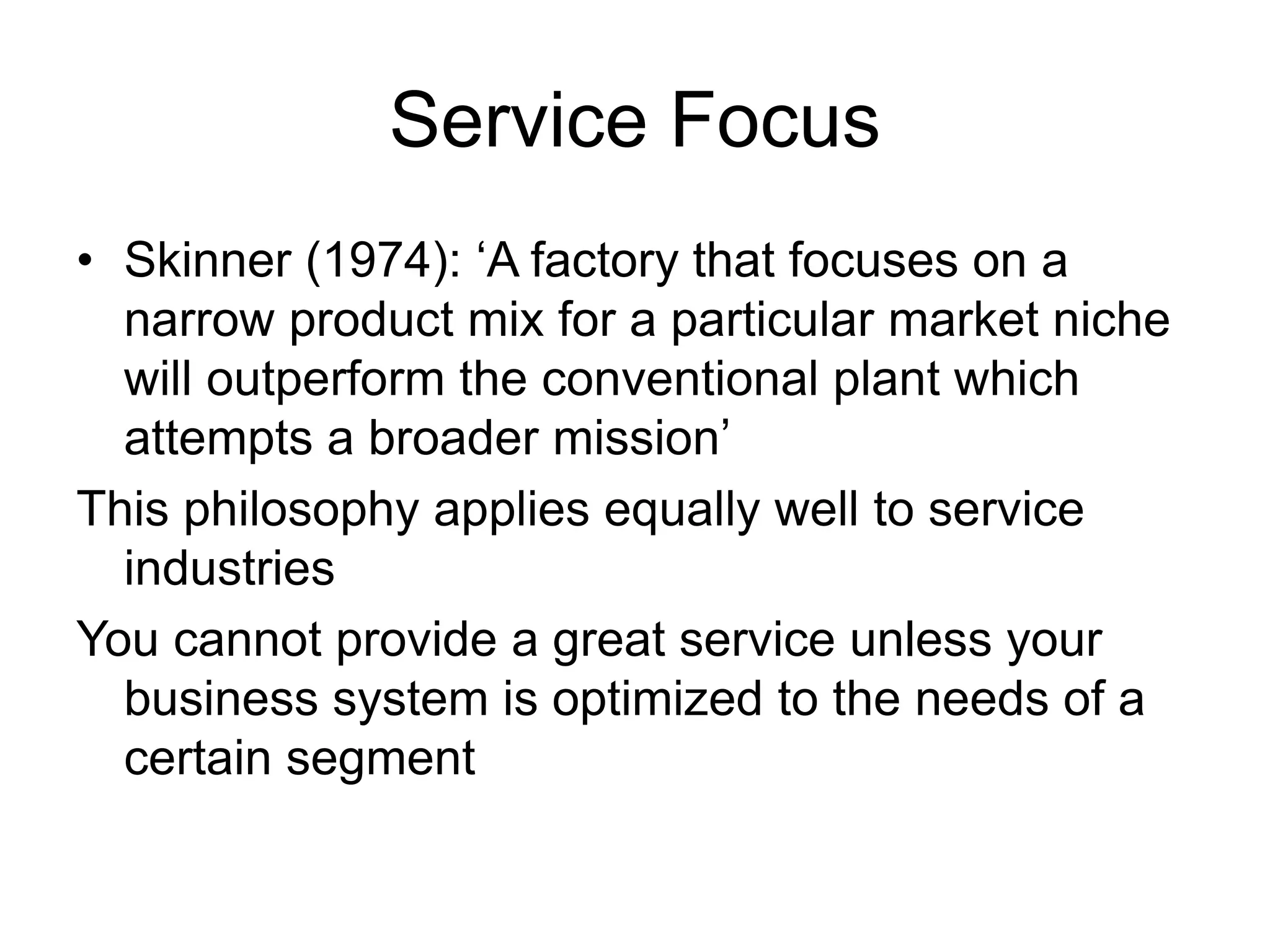 Service Focus

• Skinner (1974): ‘A factory that focuses on a narrow product mix for a particular market niche will outperform the conventional plant which attempts a broader mission’

This philosophy applies equally well to service industries

You cannot provide a great service unless your business system is optimized to the needs of a certain segment